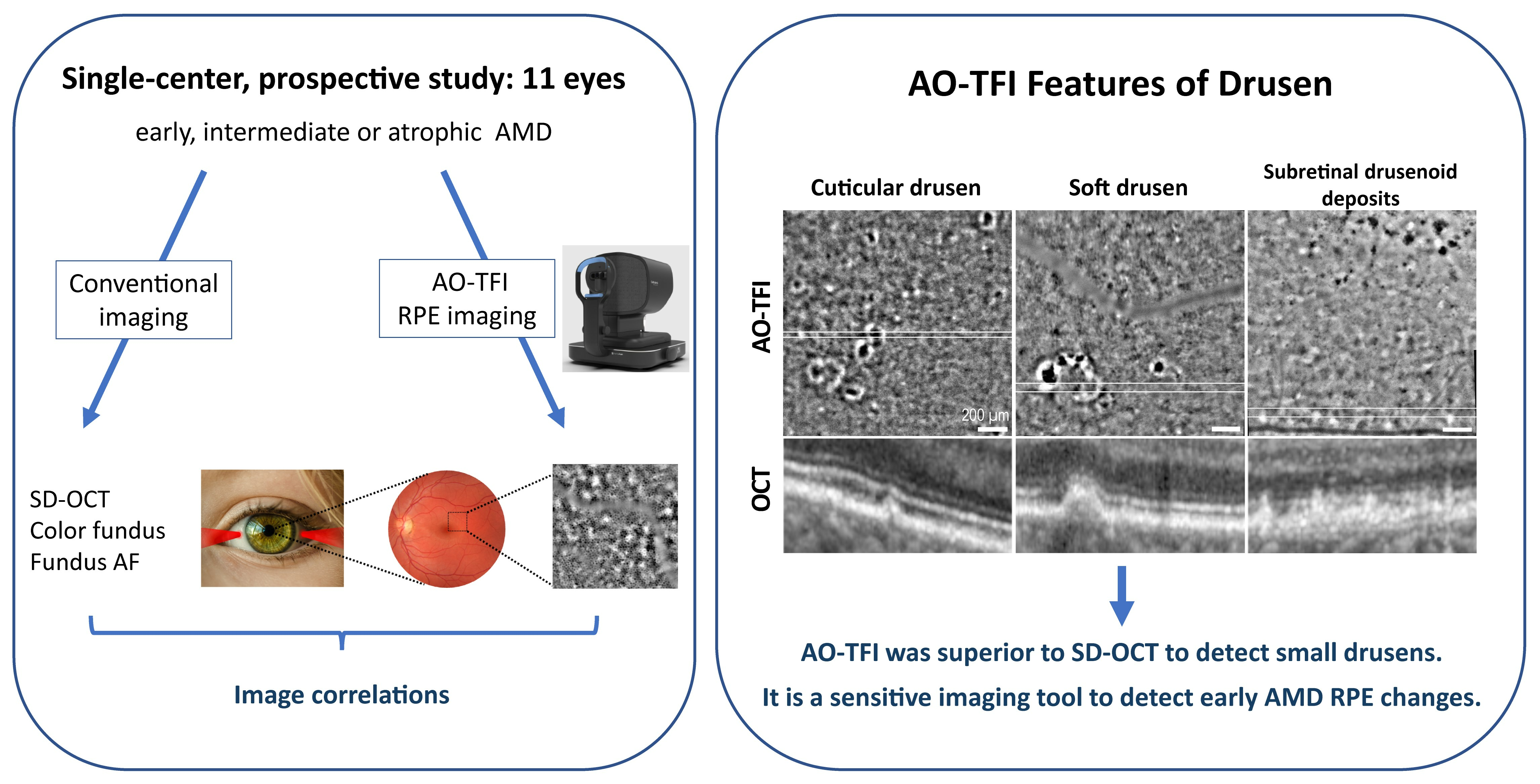 Single-center, prospective study: 11 eyes

early, intermediate or atrophic AMD

Conventional imaging

AO-TFI RPE imaging

SD-OCT
Color fundus
Fundus AF

Image correlations

AO-TFI Features of Drusen

Cuticular drusen

Soft drusen

Subretinal drusenoid deposits

AO-TFI

200 μm

OCT

AO-TFI was superior to SD-OCT to detect small drusens.

It is a sensitive imaging tool to detect early AMD RPE changes.